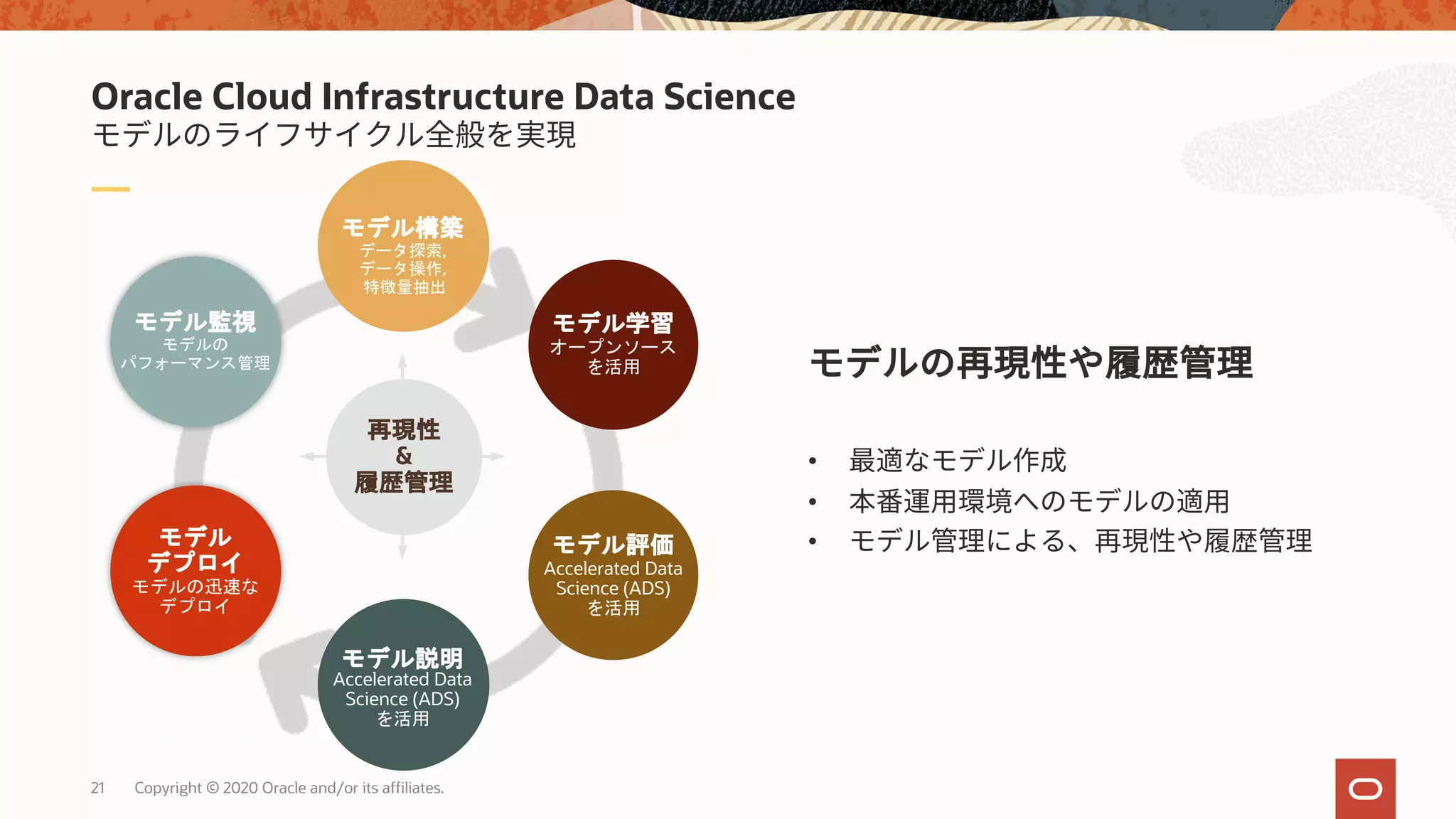 Oracle Cloud Infrastructure Data Science
モデルのライフサイクル全般を実現

モデル構築
データ探索,
データ操作,
特徴量抽出

モデル学習
オープンソース
を活用

モデル評価
Accelerated Data Science (ADS)
を活用

モデル説明
Accelerated Data Science (ADS)
を活用

モデル
デプロイ
モデルの迅速な
デプロイ

モデル監視
モデルの
パフォーマンス管理

再現性
&
履歴管理

モデルの再現性や履歴管理

• 最適なモデル作成
• 本番運用環境へのモデルの適用
• モデル管理による、再現性や履歴管理

21 Copyright © 2020 Oracle and/or its affiliates.